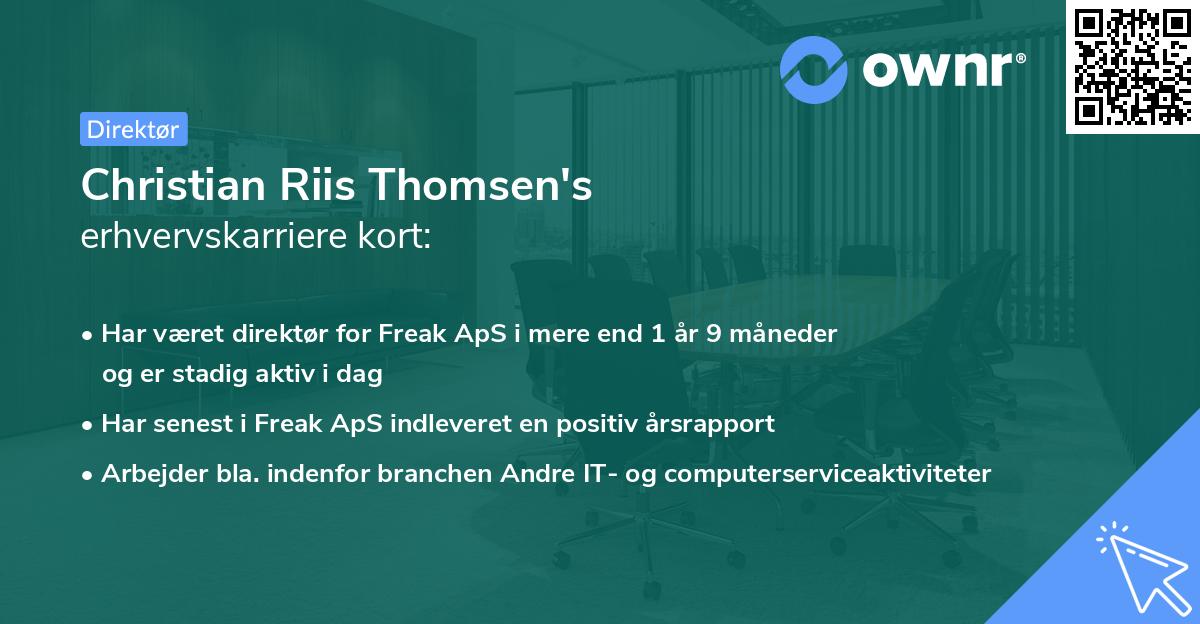 ownr®

Direktør

Christian Riis Thomsen's
erhvervskarriere kort:

• Har været direktør for Freak ApS i mere end 1 år 9 måneder og er stadig aktiv i dag
• Har senest i Freak ApS indleveret en positiv årsrapport
• Arbejder bla. indenfor branchen Andre IT- og computerserviceaktiviteter